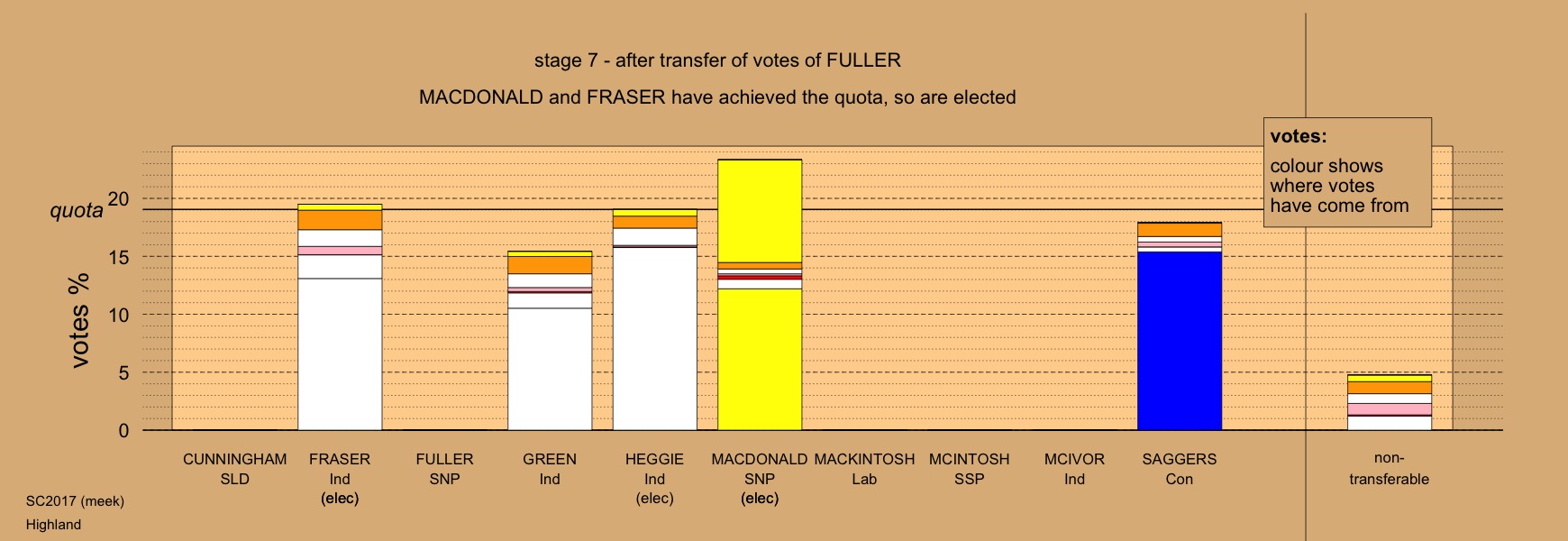 stage 7 - after transfer of votes of FULLER

MACDONALD and FRASER have achieved the quota, so are elected

votes:
colour shows where votes have come from

quota

votes %

20
15
10
5
0

CUNNINGHAM SLD

FRASER Ind (elec)

FULLER SNP

GREEN Ind

HEGGIE Ind (elec)

MACDONALD SNP (elec)

MACKINTOSH Lab

MCINTOSH SSP

MCIVOR Ind

SAGGERS Con

non-transferable

SC2017 (meek)
Highland